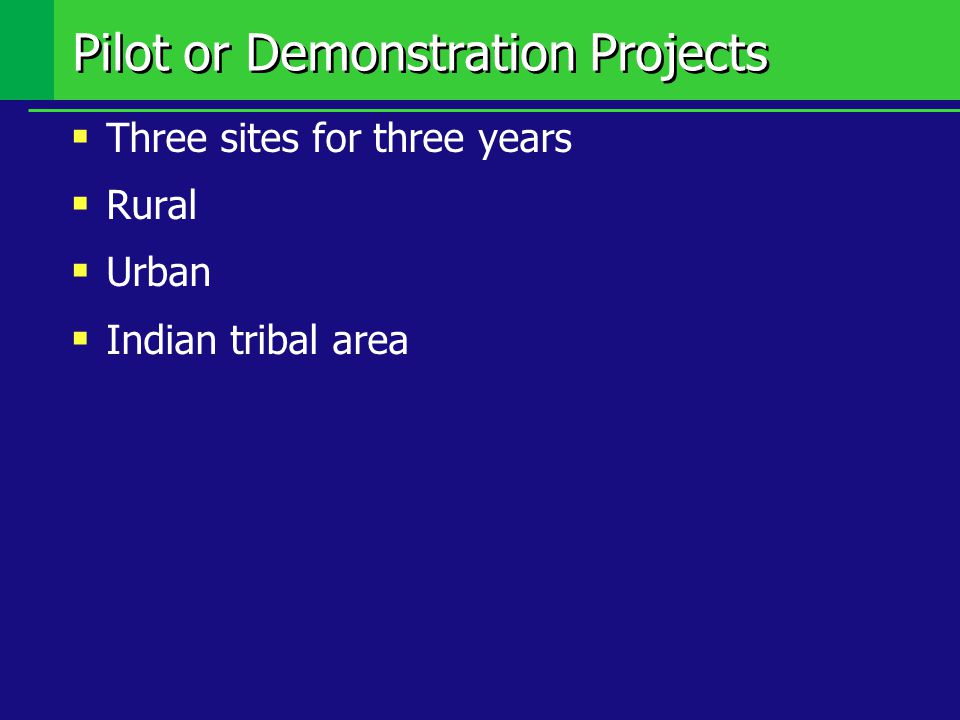 Pilot or Demonstration Projects

- Three sites for three years
- Rural
- Urban
- Indian tribal area